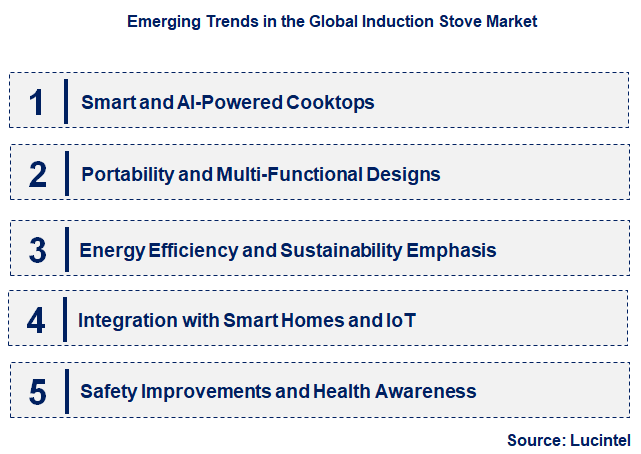 Emerging Trends in the Global Induction Stove Market

1 Smart and AI-Powered Cooktops

2 Portability and Multi-Functional Designs

3 Energy Efficiency and Sustainability Emphasis

4 Integration with Smart Homes and IoT

5 Safety Improvements and Health Awareness

Source: Lucintel